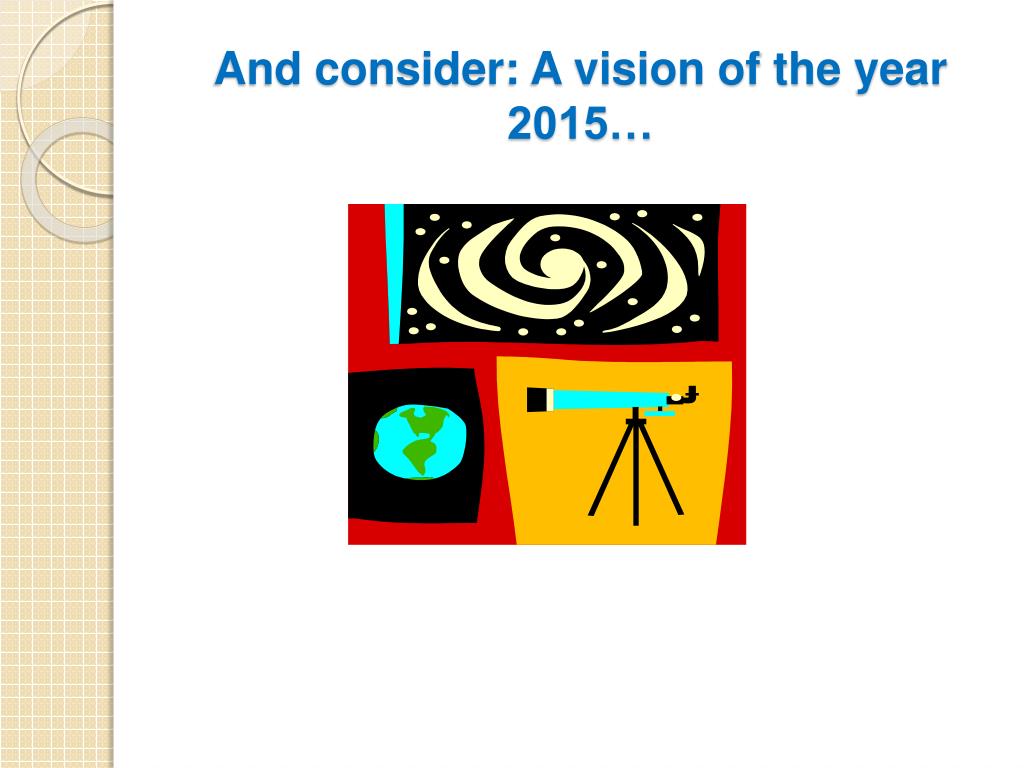 And consider: A vision of the year 2015…